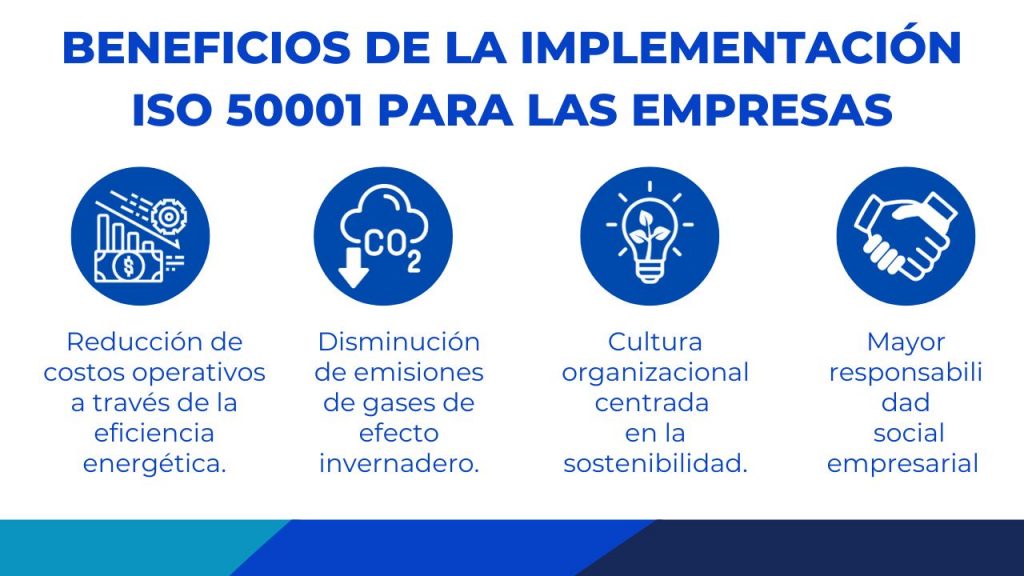 BENEFICIOS DE LA IMPLEMENTACIÓN ISO 50001 PARA LAS EMPRESAS

$CO_2$

Reducción de costos operativos a través de la eficiencia energética.

Disminución de emisiones de gases de efecto invernadero.

Cultura organizacional centrada en la sostenibilidad.

Mayor responsabili dad social empresarial